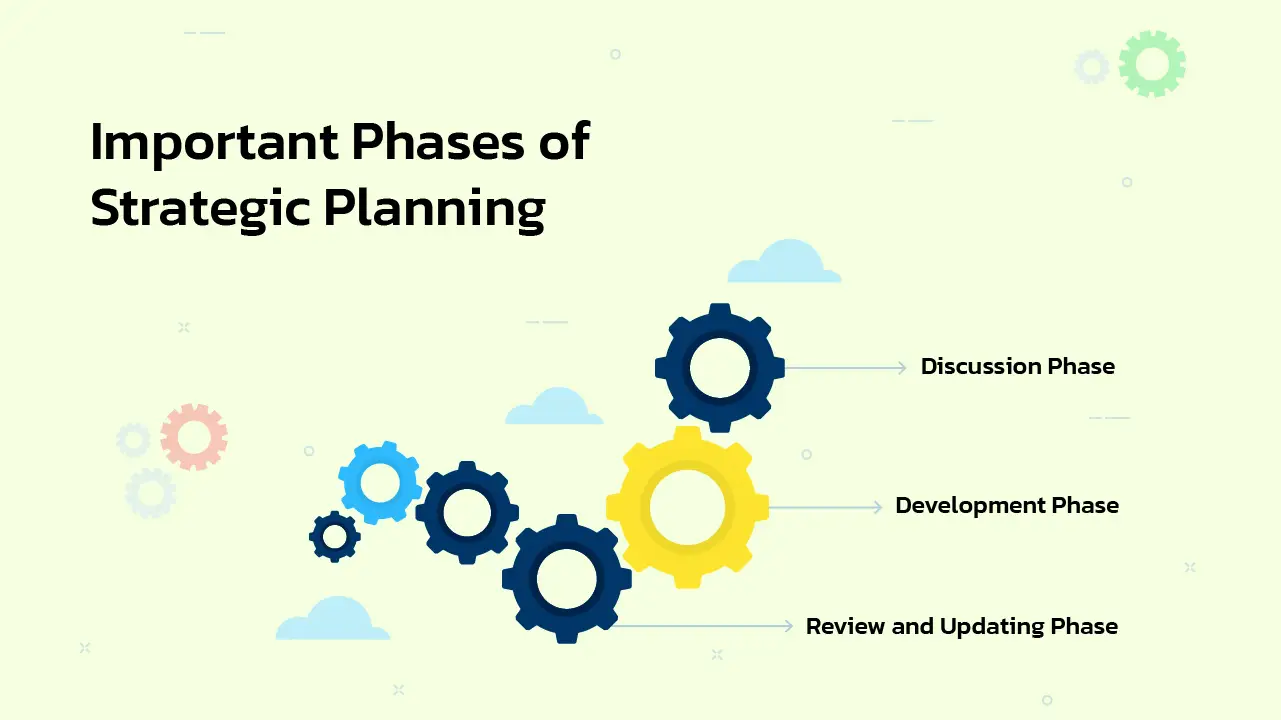 Important Phases of Strategic Planning

Discussion Phase

Development Phase

Review and Updating Phase